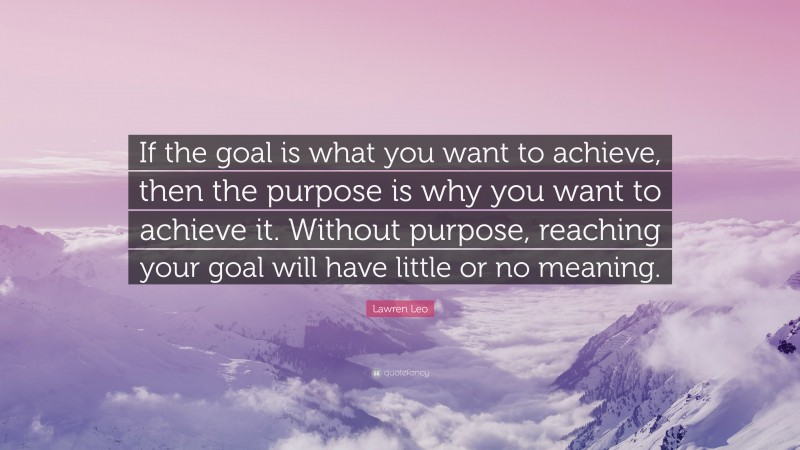 If the goal is what you want to achieve, then the purpose is why you want to achieve it. Without purpose, reaching your goal will have little or no meaning.

Lawren Leo

quotefancy